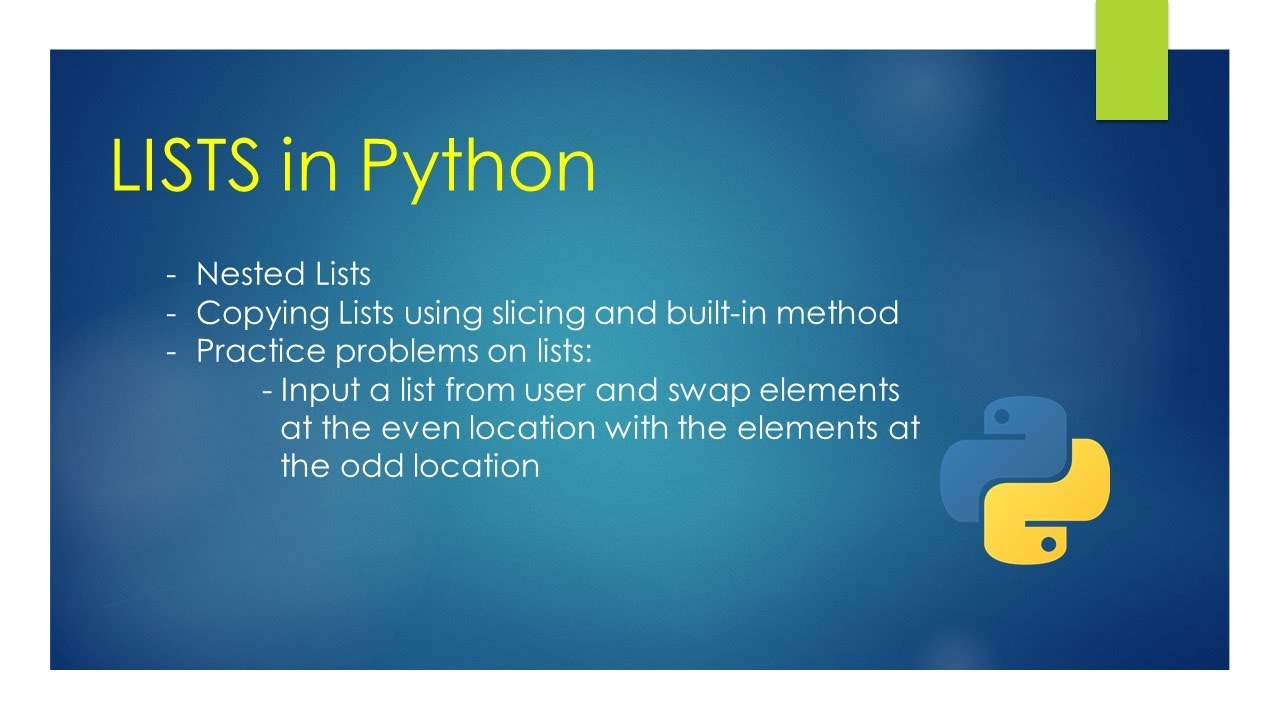 LISTS in Python

- Nested Lists
- Copying Lists using slicing and built-in method
- Practice problems on lists:
  - Input a list from user and swap elements at the even location with the elements at the odd location